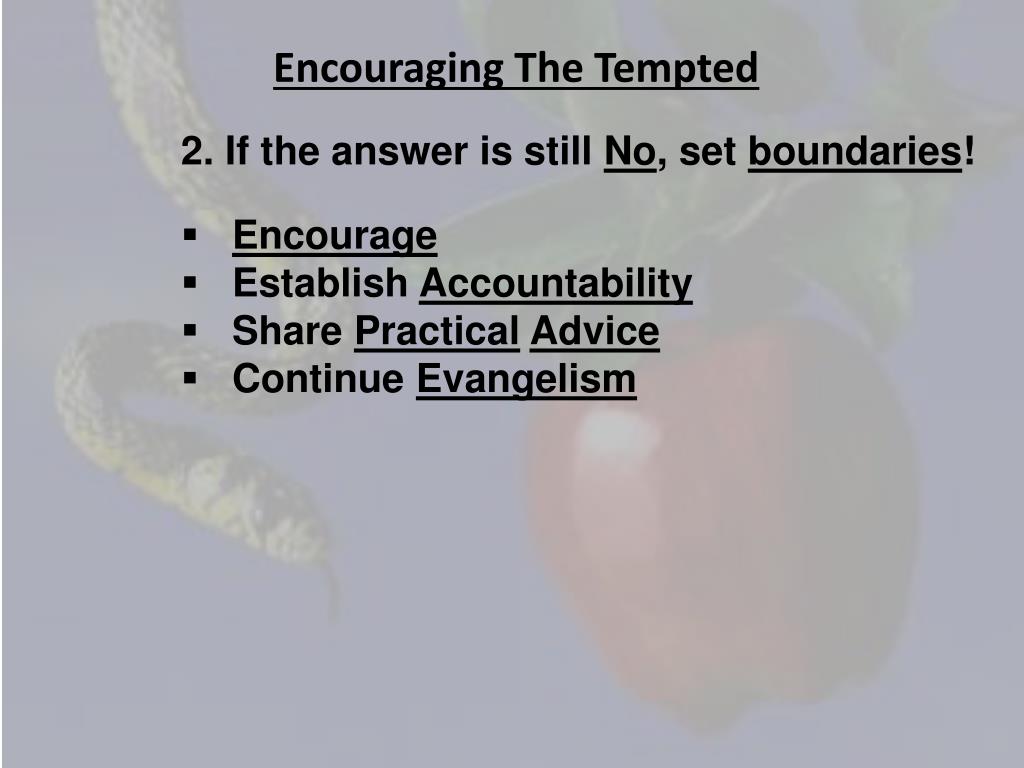 Encouraging The Tempted

2. If the answer is still No, set boundaries!

▪ Encourage
▪ Establish Accountability
▪ Share Practical Advice
▪ Continue Evangelism